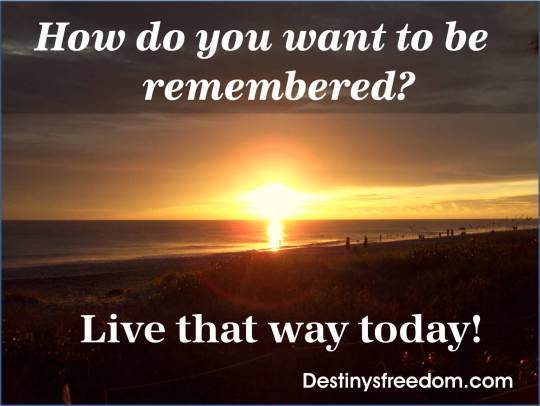 How do you want to be remembered?

Live that way today!

Destinysfreedom.com